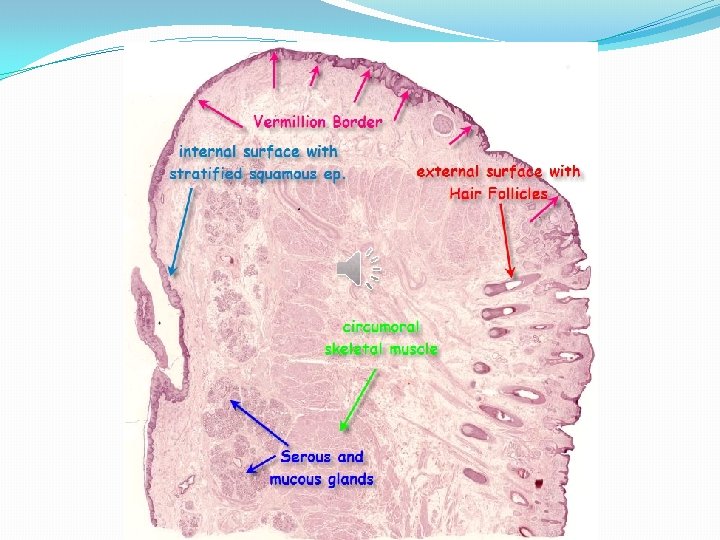 Vermillion Border

internal surface with stratified squamous ep.

external surface with Hair Follicles

circumoral skeletal muscle

Serous and mucous glands